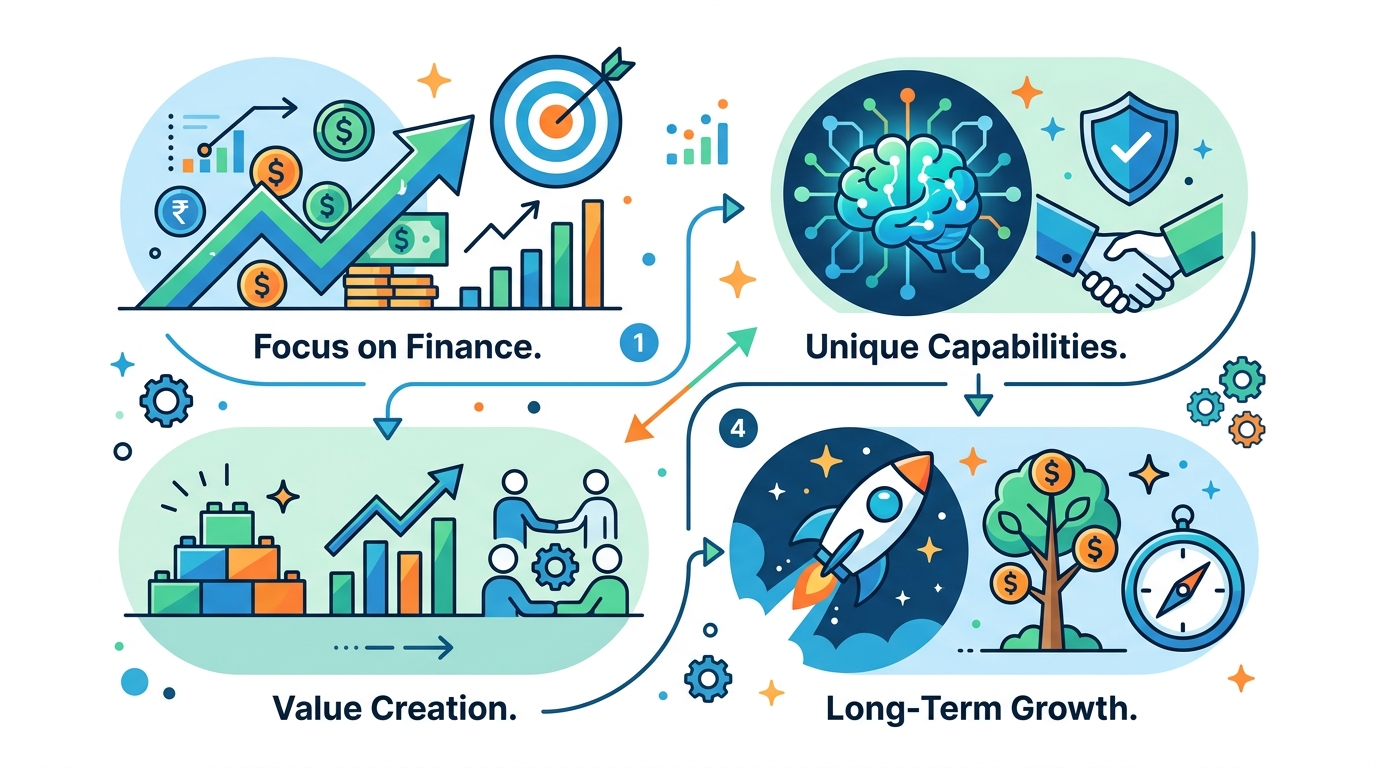 Focus on Finance.

1

Unique Capabilities.

4

Value Creation.

Long-Term Growth.